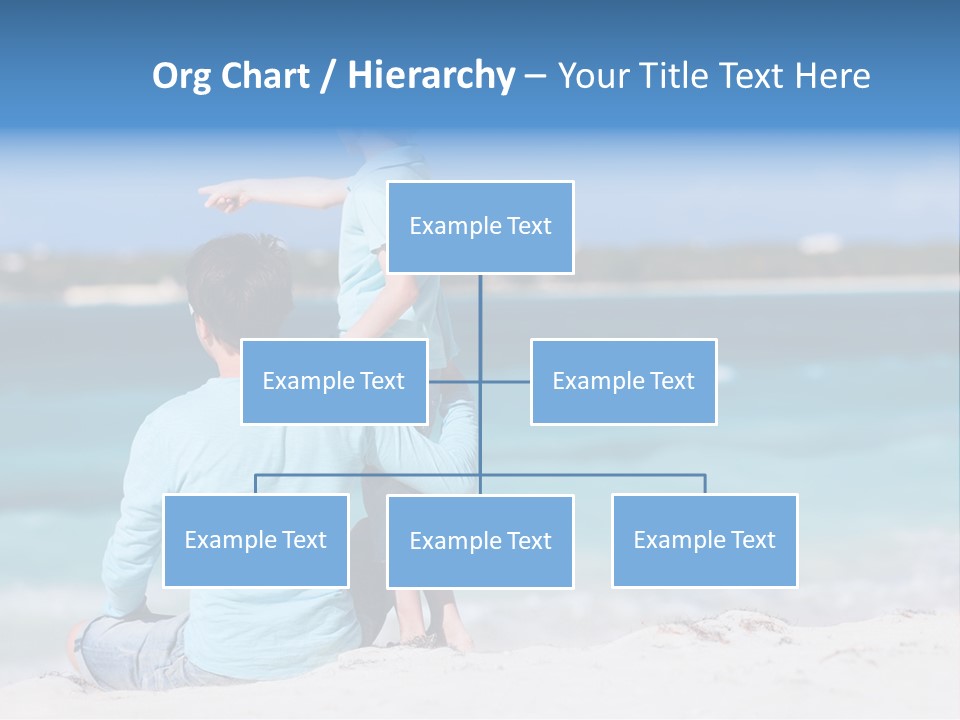 Org Chart / Hierarchy – Your Title Text Here

Example Text

Example Text

Example Text

Example Text

Example Text

Example Text